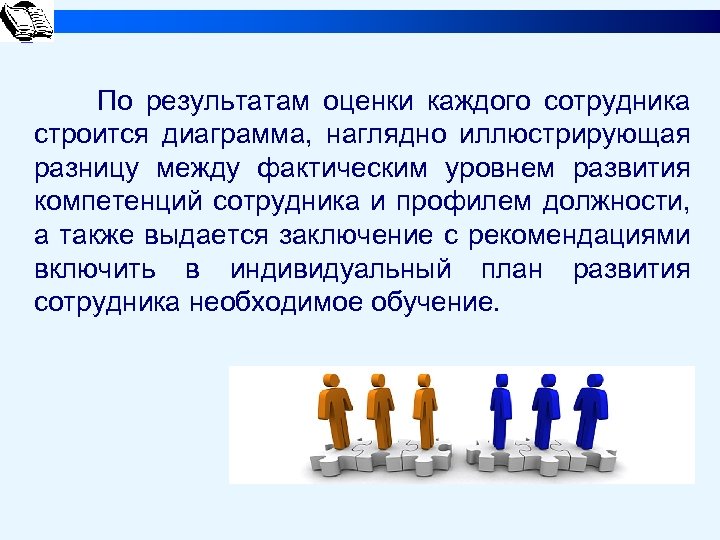 По результатам оценки каждого сотрудника строится диаграмма, наглядно иллюстрирующая разницу между фактическим уровнем развития компетенций сотрудника и профилем должности, а также выдается заключение с рекомендациями включить в индивидуальный план развития сотрудника необходимое обучение.